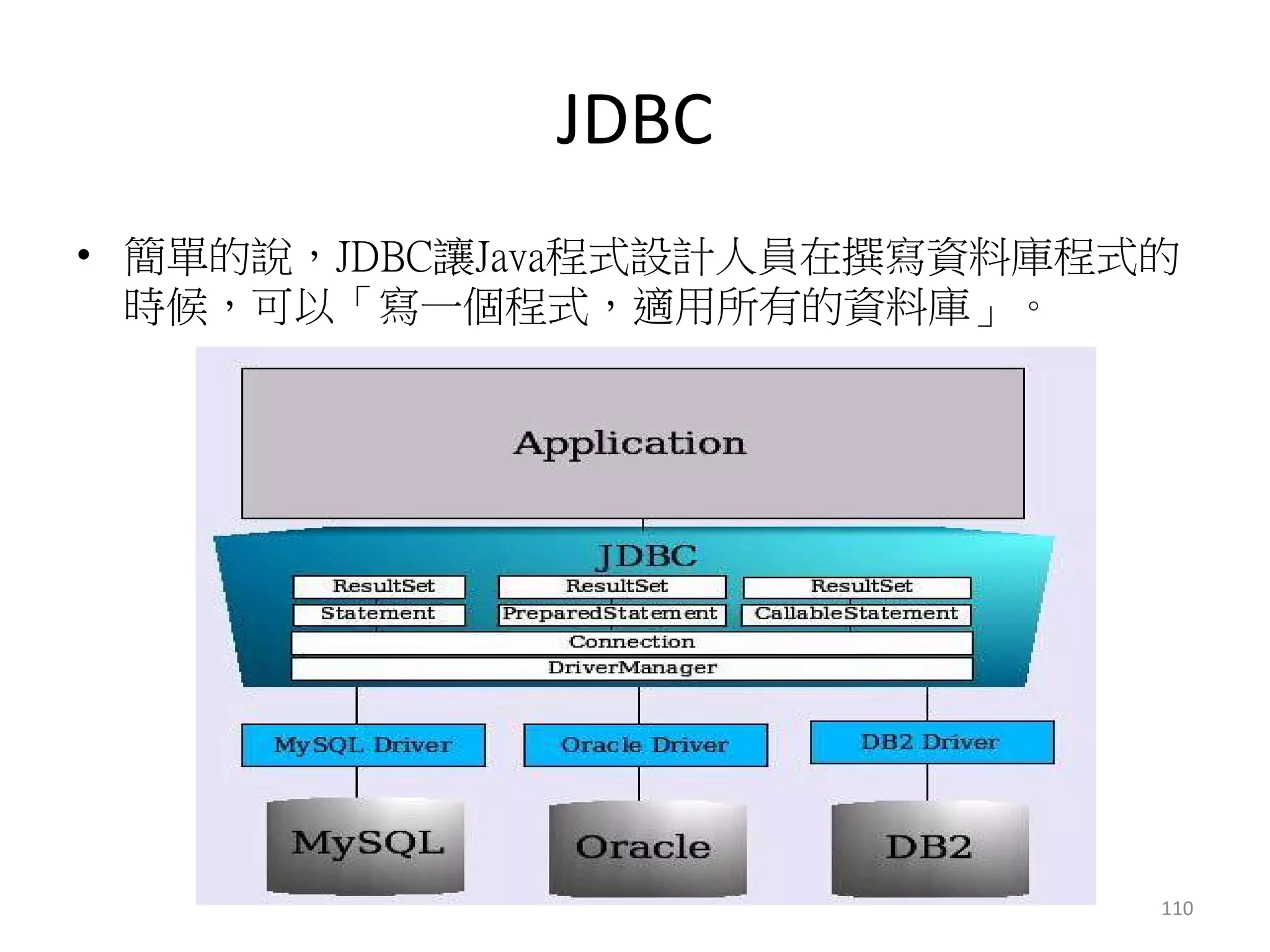 JDBC

• 簡單的說，JDBC讓Java程式設計人員在撰寫資料庫程式的時候，可以「寫一個程式，適用所有的資料庫」。

Application

JDBC

ResultSet

ResultSet

ResultSet

Statement

PreparedStatement

CallableStatement

Connection

DriverManager

MySQL Driver

Oracle Driver

DB2 Driver

MySQL

Oracle

DB2

110